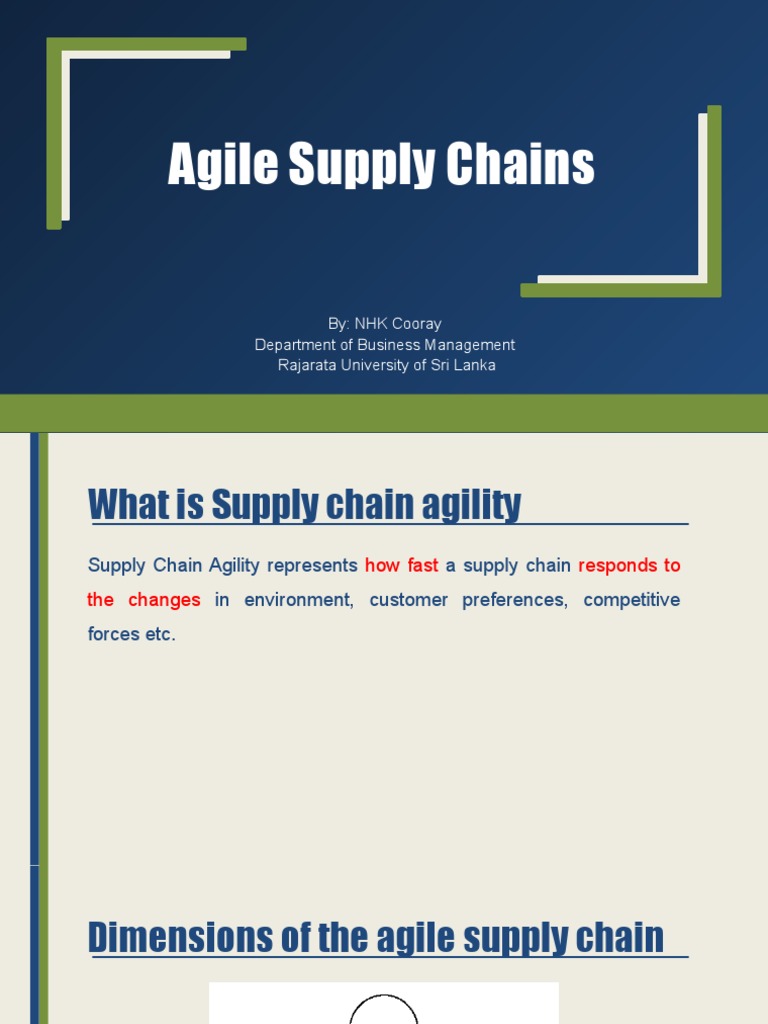 Agile Supply Chains

By: NHK Cooray
Department of Business Management
Rajarata University of Sri Lanka

What is Supply chain agility

Supply Chain Agility represents how fast a supply chain responds to the changes in environment, customer preferences, competitive forces etc.

Dimensions of the agile supply chain